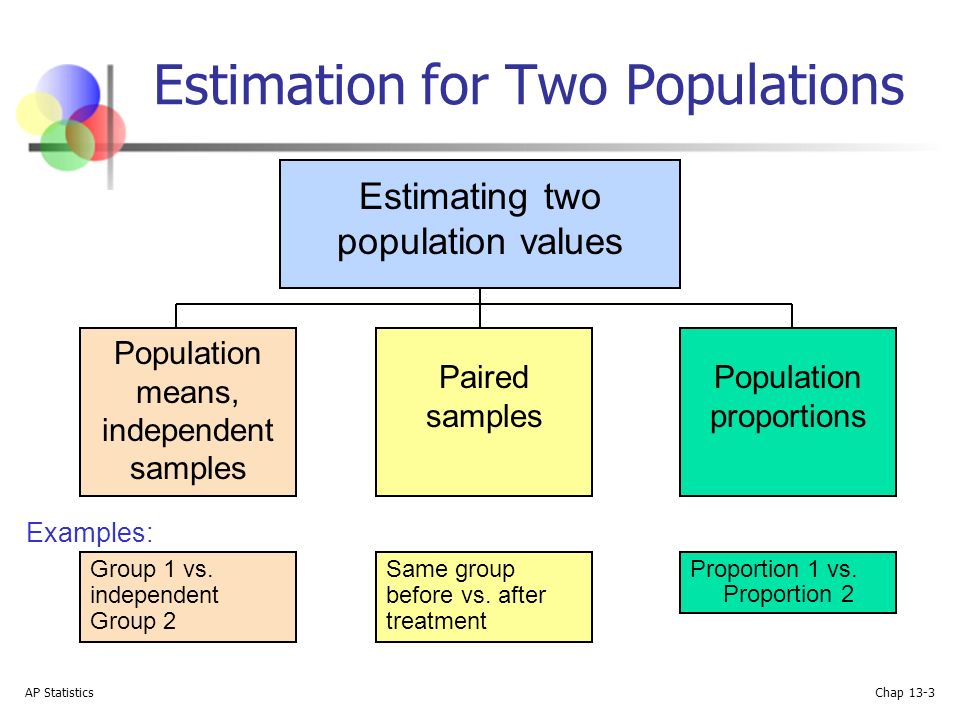 Estimation for Two Populations

Estimating two population values

Population means, independent samples

Paired samples

Population proportions

Examples:

Group 1 vs. independent Group 2

Same group before vs. after treatment

Proportion 1 vs. Proportion 2

AP Statistics

Chap 13-3